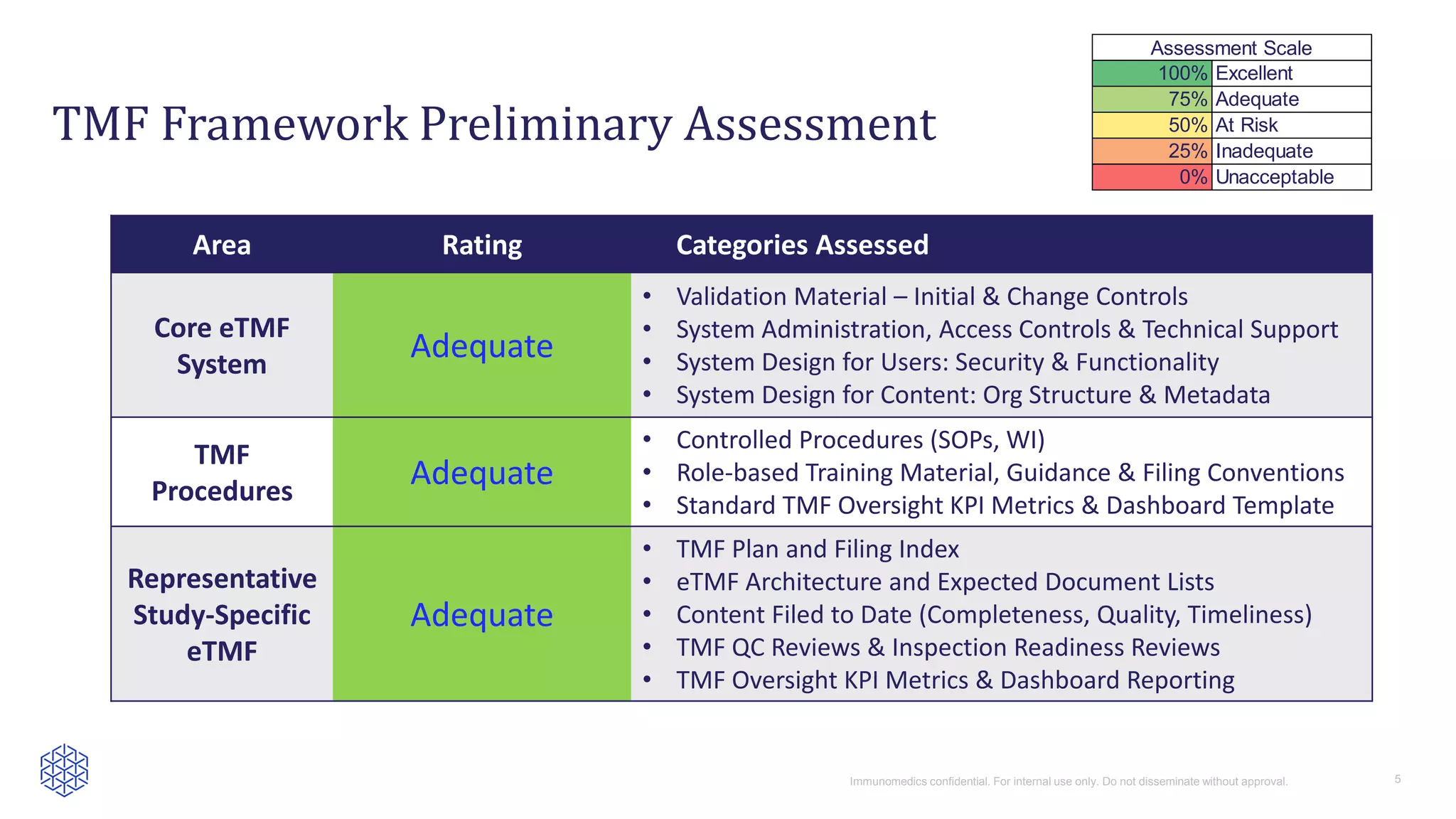 TMF Framework Preliminary Assessment

| Assessment Scale | |
|---|---|
| 100% | Excellent |
| 75% | Adequate |
| 50% | At Risk |
| 25% | Inadequate |
| 0% | Unacceptable |

| Area | Rating | Categories Assessed |
|---|---|---|
| Core eTMF System | Adequate | • Validation Material – Initial & Change Controls • System Administration, Access Controls & Technical Support • System Design for Users: Security & Functionality • System Design for Content: Org Structure & Metadata |
| TMF Procedures | Adequate | • Controlled Procedures (SOPs, WI) • Role-based Training Material, Guidance & Filing Conventions • Standard TMF Oversight KPI Metrics & Dashboard Template |
| Representative Study-Specific eTMF | Adequate | • TMF Plan and Filing Index • eTMF Architecture and Expected Document Lists • Content Filed to Date (Completeness, Quality, Timeliness) • TMF QC Reviews & Inspection Readiness Reviews • TMF Oversight KPI Metrics & Dashboard Reporting |

Immunomedics confidential. For internal use only. Do not disseminate without approval.

5